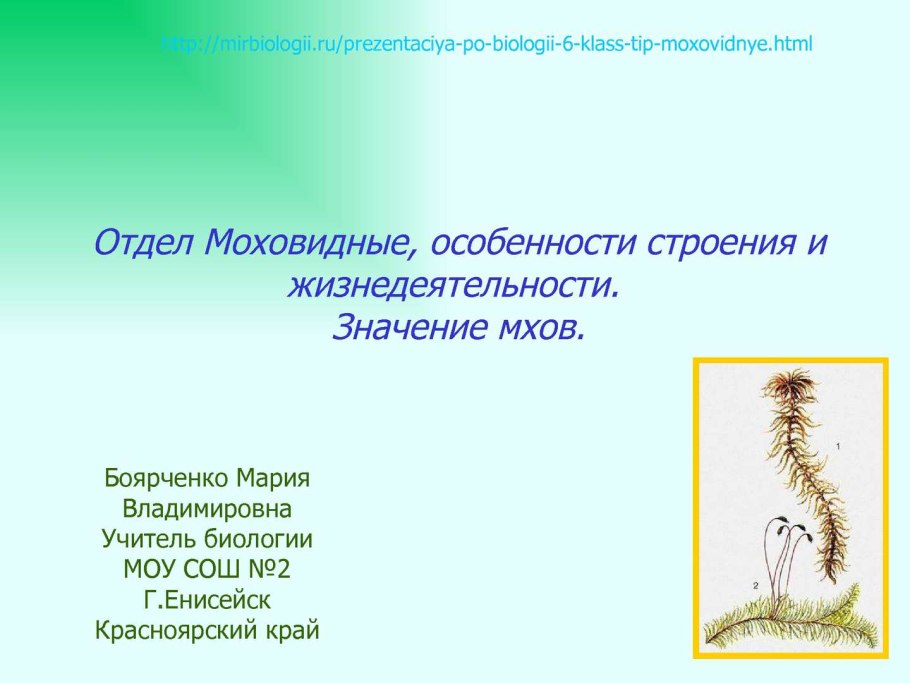 http://mirbiologii.ru/prezentaciya-po-biologii-6-klass-tip-moxovidnye.html

Отдел Моховидные, особенности строения и жизнедеятельности.
Значение мхов.

Боярченко Мария Владимировна
Учитель биологии
МОУ СОШ №2
Г.Енисейск
Красноярский край

1

2